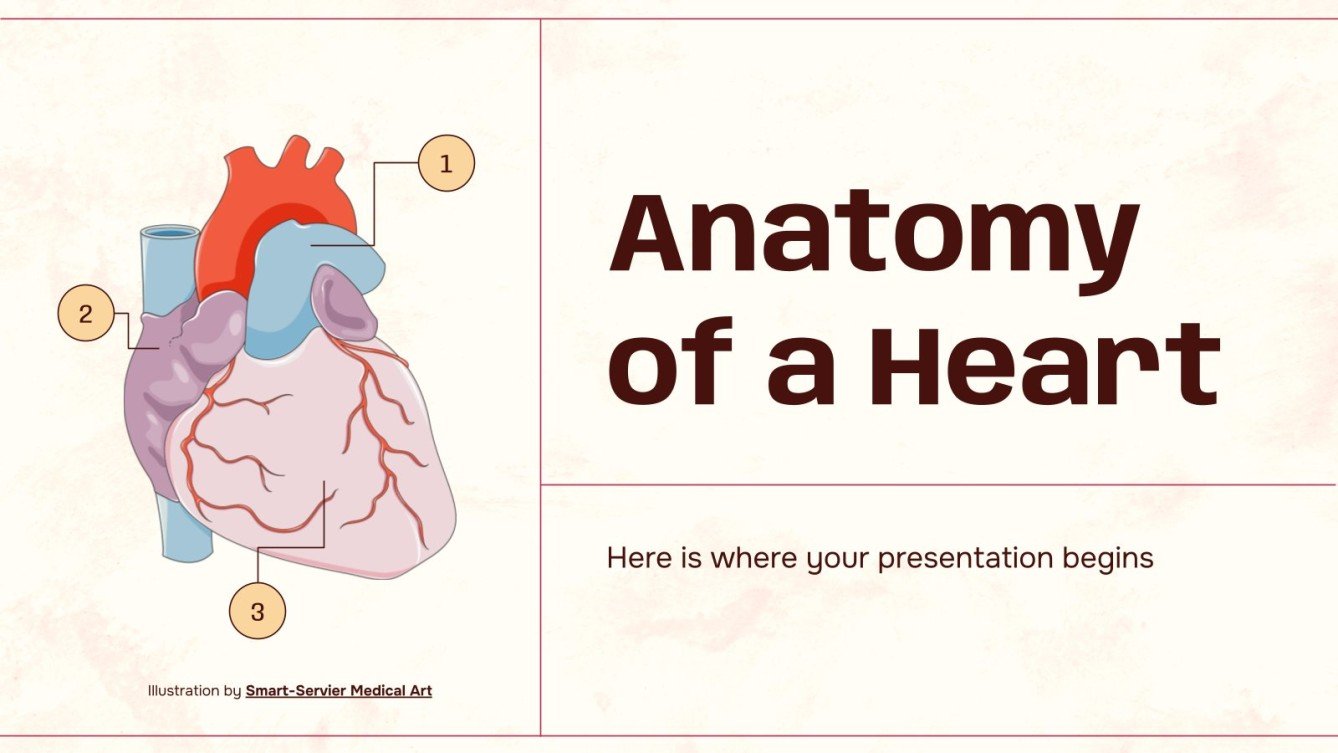 1

2

3

Illustration by Smart-Servier Medical Art

Anatomy of a Heart

Here is where your presentation begins